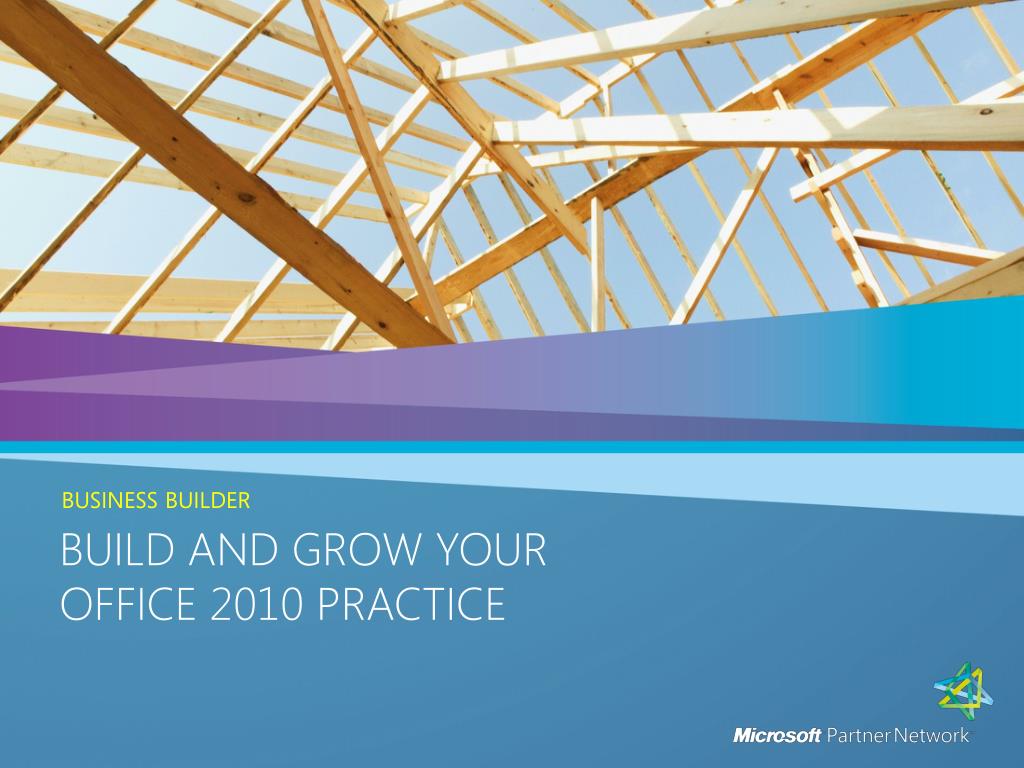 BUSINESS BUILDER

BUILD AND GROW YOUR OFFICE 2010 PRACTICE

Microsoft Partner Network